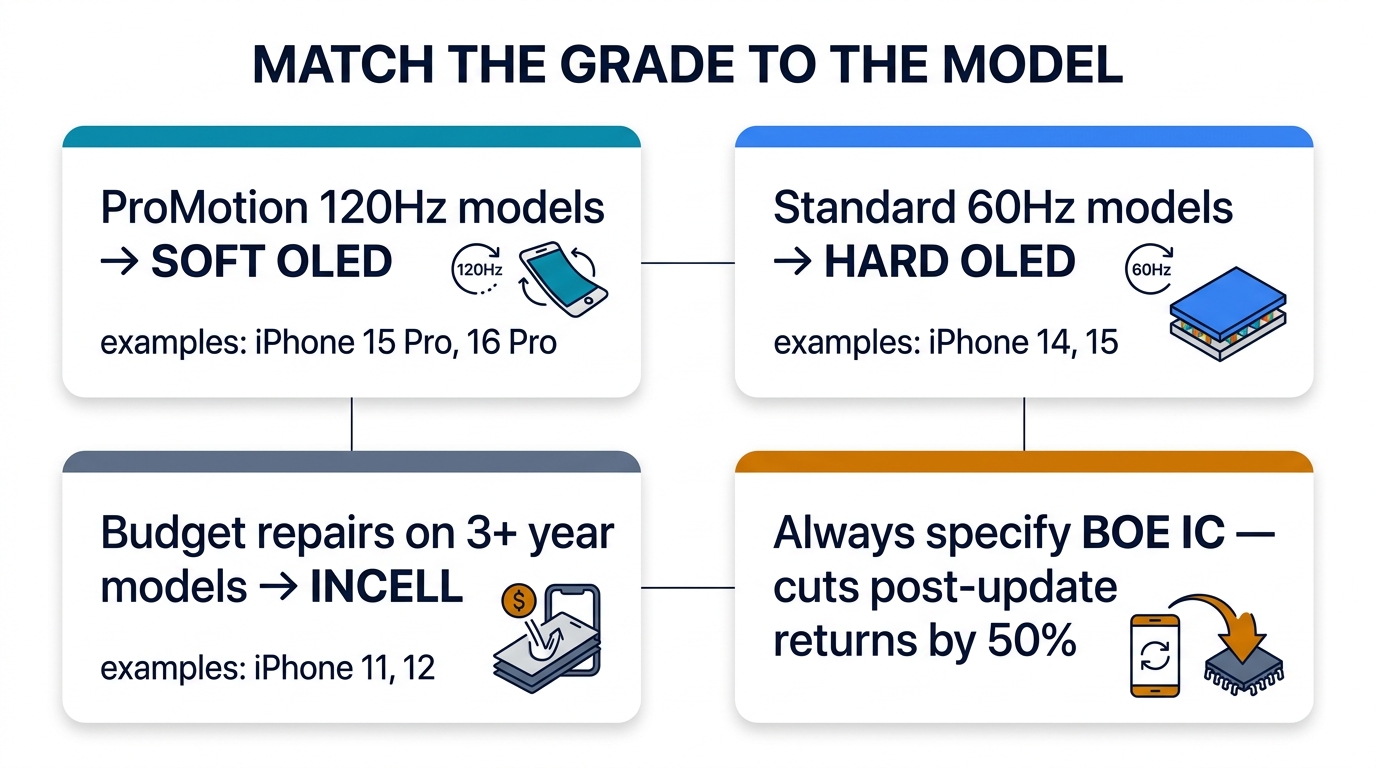 MATCH THE GRADE TO THE MODEL

ProMotion 120Hz models → SOFT OLED

120Hz

examples: iPhone 15 Pro, 16 Pro

Standard 60Hz models → HARD OLED

60Hz

examples: iPhone 14, 15

Budget repairs on 3+ year models → INCELL

$

examples: iPhone 11, 12

Always specify BOE IC — cuts post-update returns by 50%